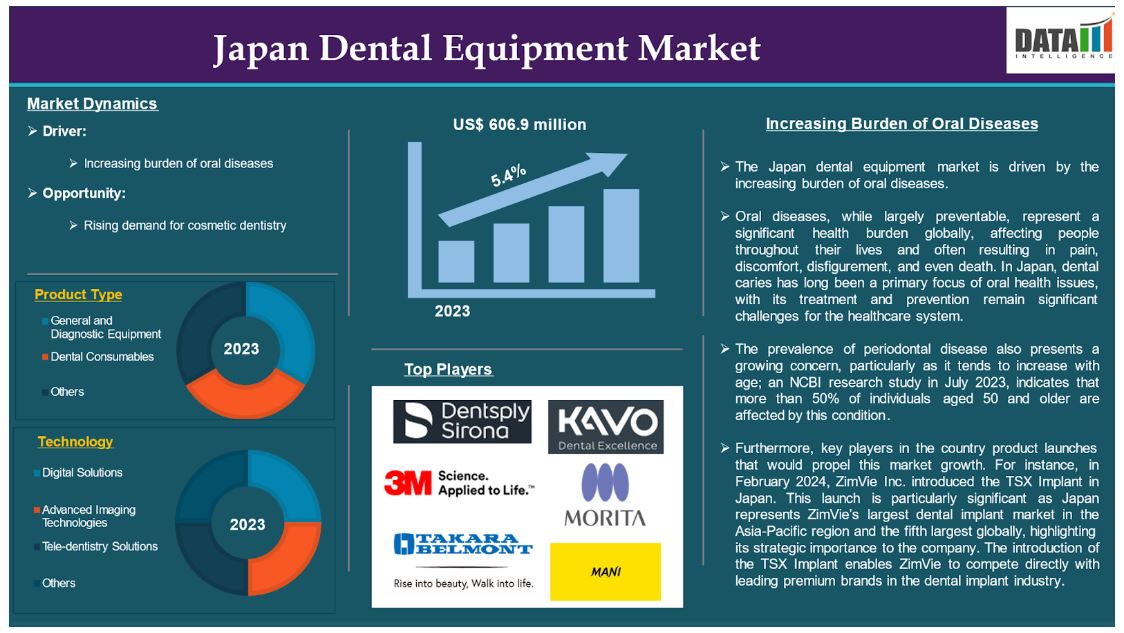 Japan Dental Equipment Market

DATA INTELLIGENCE

Market Dynamics

➢ Driver:

➢ Increasing burden of oral diseases

➢ Opportunity:

➢ Rising demand for cosmetic dentistry

Product Type

General and Diagnostic Equipment

Dental Consumables

Others

2023

Technology

Digital Solutions

Advanced Imaging Technologies

Tele-dentistry Solutions

Others

2023

US$ 606.9 million

5.4%

2023

Top Players

Dentsply Sirona

KAVO Dental Excellence

3M Science. Applied to Life.™

MORITA

TAKARA BELMONT Rise into beauty, Walk into life.

MANI

Increasing Burden of Oral Diseases

➢ The Japan dental equipment market is driven by the increasing burden of oral diseases.

➢ Oral diseases, while largely preventable, represent a significant health burden globally, affecting people throughout their lives and often resulting in pain, discomfort, disfigurement, and even death. In Japan, dental caries has long been a primary focus of oral health issues, with its treatment and prevention remain significant challenges for the healthcare system.

➢ The prevalence of periodontal disease also presents a growing concern, particularly as it tends to increase with age; an NCBI research study in July 2023, indicates that more than 50% of individuals aged 50 and older are affected by this condition.

➢ Furthermore, key players in the country product launches that would propel this market growth. For instance, in February 2024, ZimVie Inc. introduced the TSX Implant in Japan. This launch is particularly significant as Japan represents ZimVie's largest dental implant market in the Asia-Pacific region and the fifth largest globally, highlighting its strategic importance to the company. The introduction of the TSX Implant enables ZimVie to compete directly with leading premium brands in the dental implant industry.